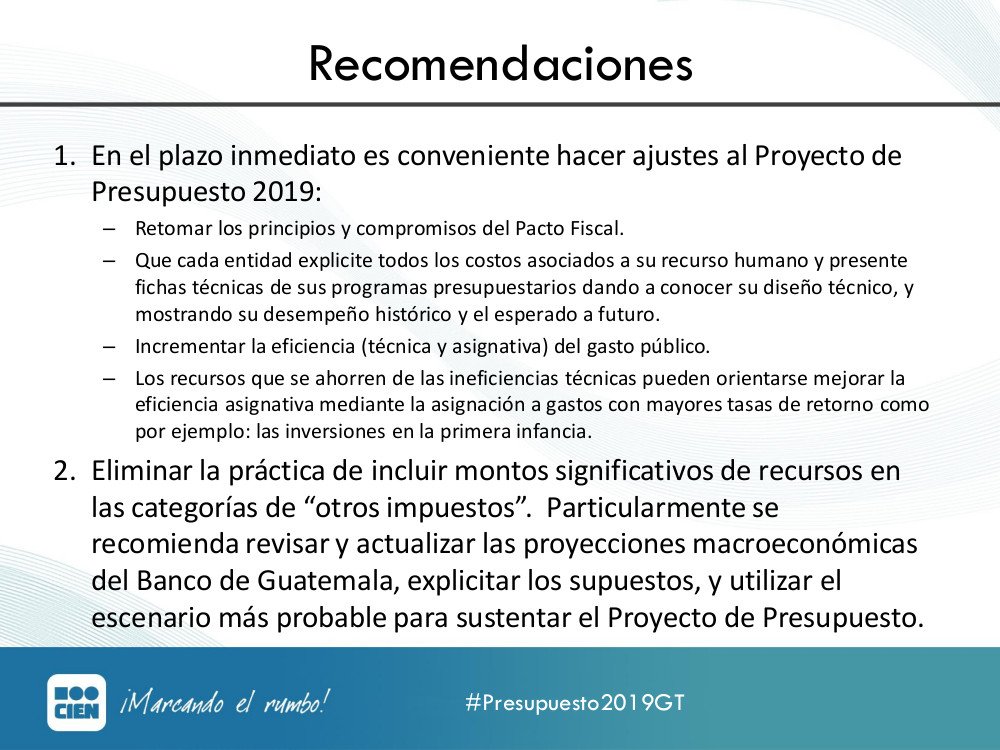 Recomendaciones

1. En el plazo inmediato es conveniente hacer ajustes al Proyecto de Presupuesto 2019:

– Retomar los principios y compromisos del Pacto Fiscal.
– Que cada entidad explicite todos los costos asociados a su recurso humano y presente fichas técnicas de sus programas presupuestarios dando a conocer su diseño técnico, y mostrando su desempeño histórico y el esperado a futuro.
– Incrementar la eficiencia (técnica y asignativa) del gasto público.
– Los recursos que se ahorren de las ineficiencias técnicas pueden orientarse mejorar la eficiencia asignativa mediante la asignación a gastos con mayores tasas de retorno como por ejemplo: las inversiones en la primera infancia.

2. Eliminar la práctica de incluir montos significativos de recursos en las categorías de “otros impuestos”. Particularmente se recomienda revisar y actualizar las proyecciones macroeconómicas del Banco de Guatemala, explicitar los supuestos, y utilizar el escenario más probable para sustentar el Proyecto de Presupuesto.

CIEN ¡Marcando el rumbo! #Presupuesto2019GT